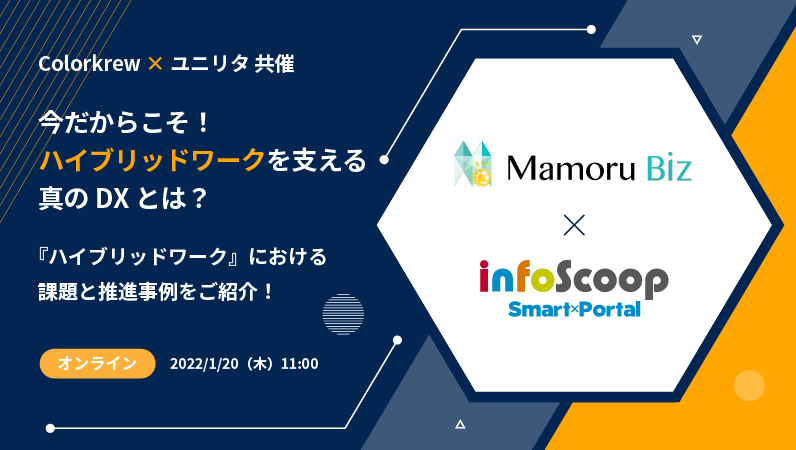 Colorkrew × ユニリタ 共催

今だからこそ！
ハイブリッドワークを支える
真の DX とは？

『ハイブリッドワーク』における
課題と推進事例をご紹介！

オンライン

2022/1/20（木）11:00

Mamoru Biz

×

infoScoop
Smart×Portal